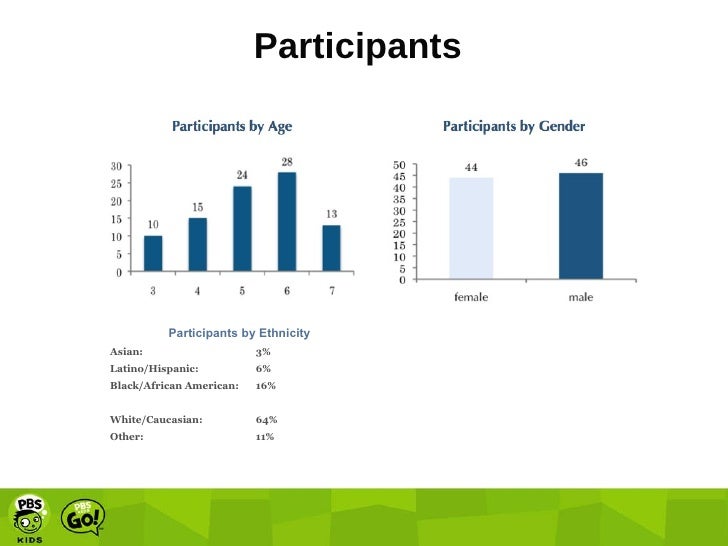 Participants

Participants by Age

30
25
20
15
10
5
0

10
15
24
28
13

3
4
5
6
7

Participants by Gender

50
45
40
35
30
25
20
15
10
5
0

44
46

female
male

Participants by Ethnicity

| | |
|---|---|
| Asian: | 3% |
| Latino/Hispanic: | 6% |
| Black/African American: | 16% |
| White/Caucasian: | 64% |
| Other: | 11% |

PBS KIDS
PBS KIDS GO!